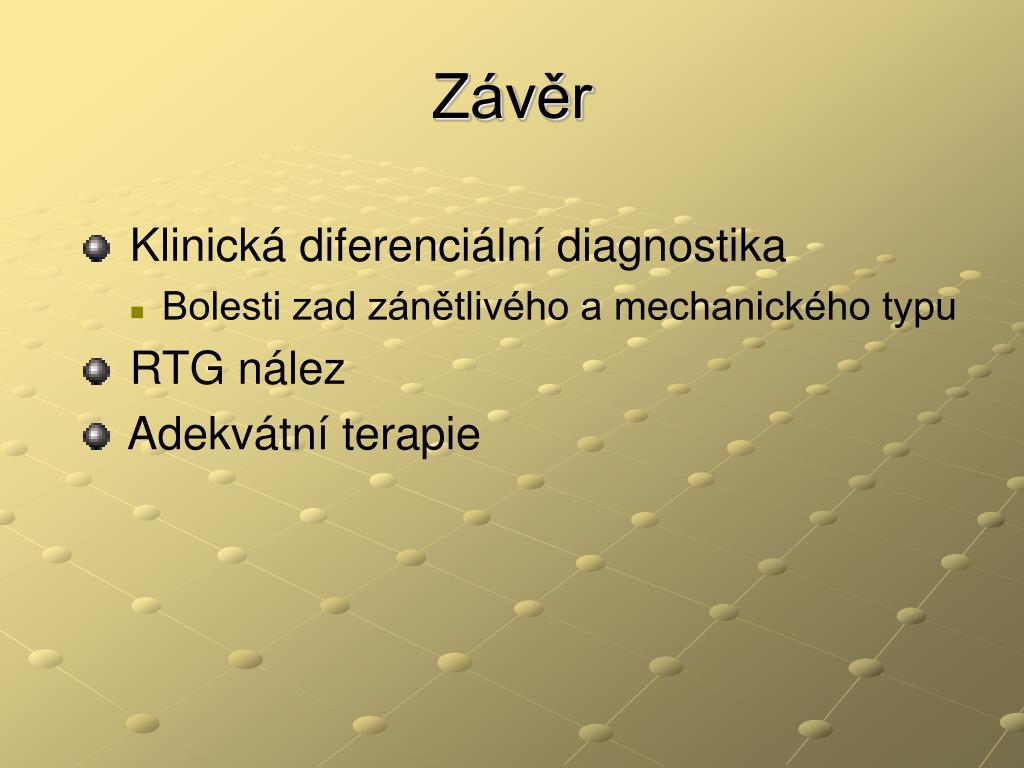 Závěr

Klinická diferenciální diagnostika

Bolesti zad zánětlivého a mechanického typu

RTG nález

Adekvátní terapie